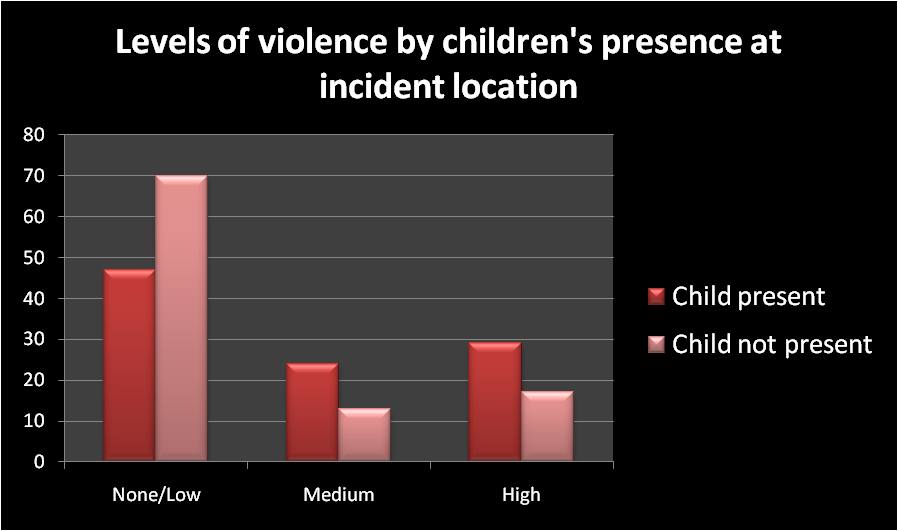 Levels of violence by children's presence at incident location

80
70
60
50
40
30
20
10
0

None/Low
Medium
High

Child present
Child not present